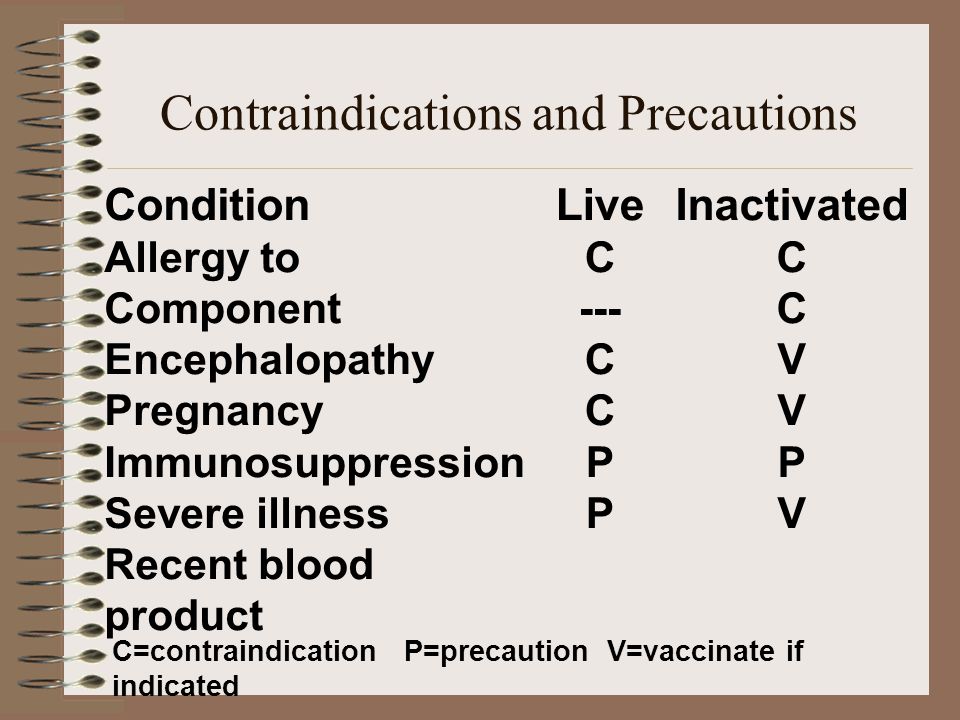 Contraindications and Precautions

| Condition | Live | Inactivated |
|---|---|---|
| Allergy to | C | C |
| Component | --- | C |
| Encephalopathy | C | V |
| Pregnancy | C | V |
| Immunosuppression | P | P |
| Severe illness | P | V |
| Recent blood product | | |

C=contraindication P=precaution V=vaccinate if indicated